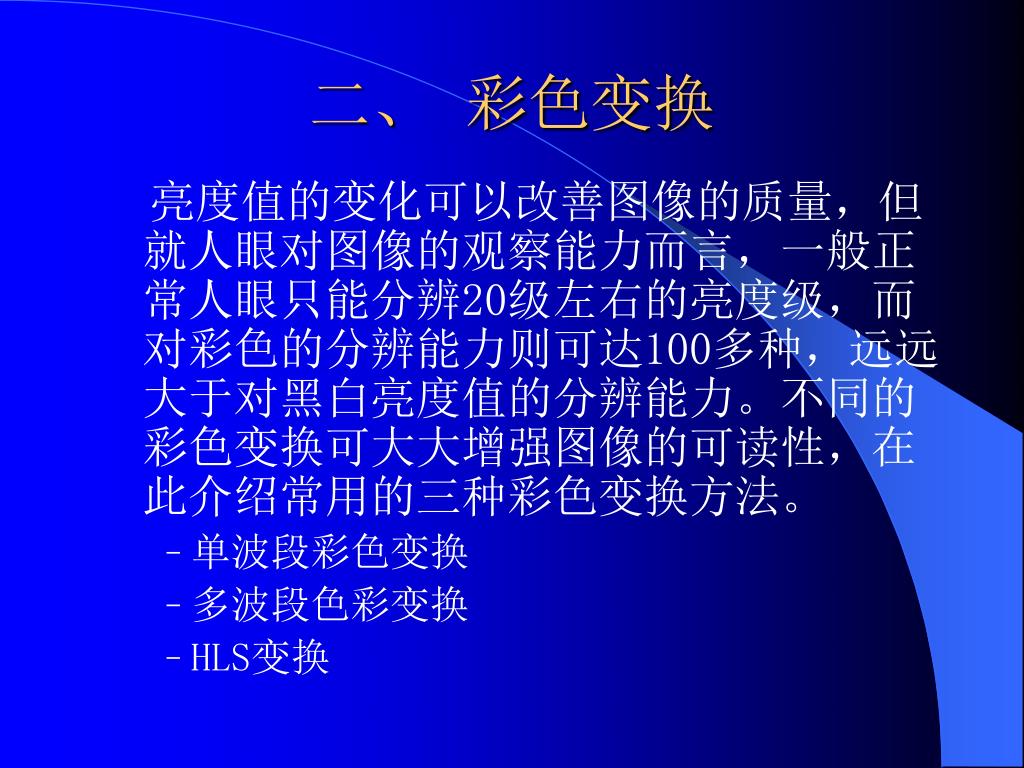 二、 彩色变换

亮度值的变化可以改善图像的质量，但就人眼对图像的观察能力而言，一般正常人眼只能分辨20级左右的亮度级，而对彩色的分辨能力则可达100多种，远远大于对黑白亮度值的分辨能力。不同的彩色变换可大大增强图像的可读性，在此介绍常用的三种彩色变换方法。

– 单波段彩色变换
– 多波段色彩变换
– HLS变换